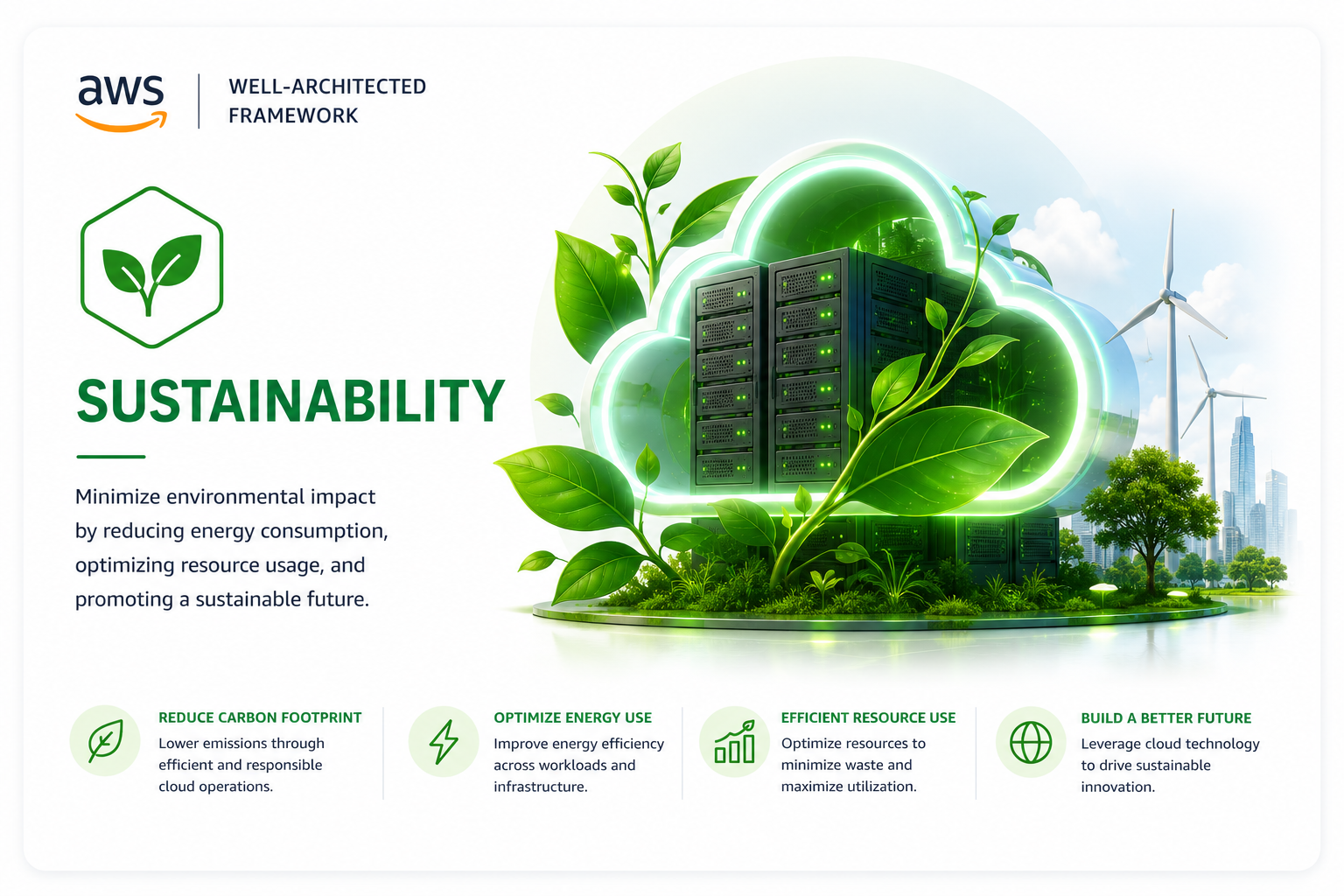 aws

WELL-ARCHITECTED FRAMEWORK

SUSTAINABILITY

Minimize environmental impact by reducing energy consumption, optimizing resource usage, and promoting a sustainable future.

REDUCE CARBON FOOTPRINT
Lower emissions through efficient and responsible cloud operations.

OPTIMIZE ENERGY USE
Improve energy efficiency across workloads and infrastructure.

EFFICIENT RESOURCE USE
Optimize resources to minimize waste and maximize utilization.

BUILD A BETTER FUTURE
Leverage cloud technology to drive sustainable innovation.